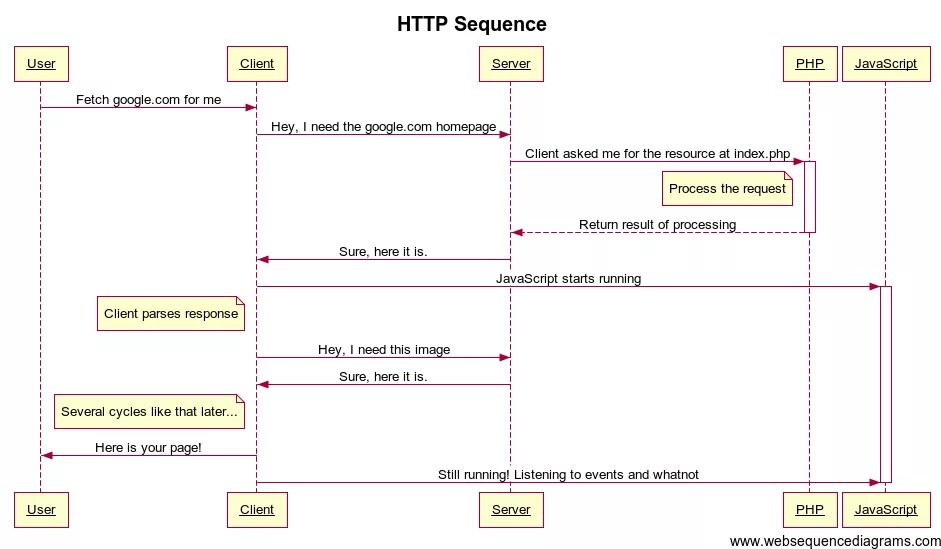 HTTP Sequence

User

Client

Server

PHP

JavaScript

Fetch google.com for me

Hey, I need the google.com homepage

Client asked me for the resource at index.php

Process the request

Return result of processing

Sure, here it is.

JavaScript starts running

Client parses response

Hey, I need this image

Sure, here it is.

Several cycles like that later...

Here is your page!

Still running! Listening to events and whatnot

User

Client

Server

PHP

JavaScript

www.websequencediagrams.com